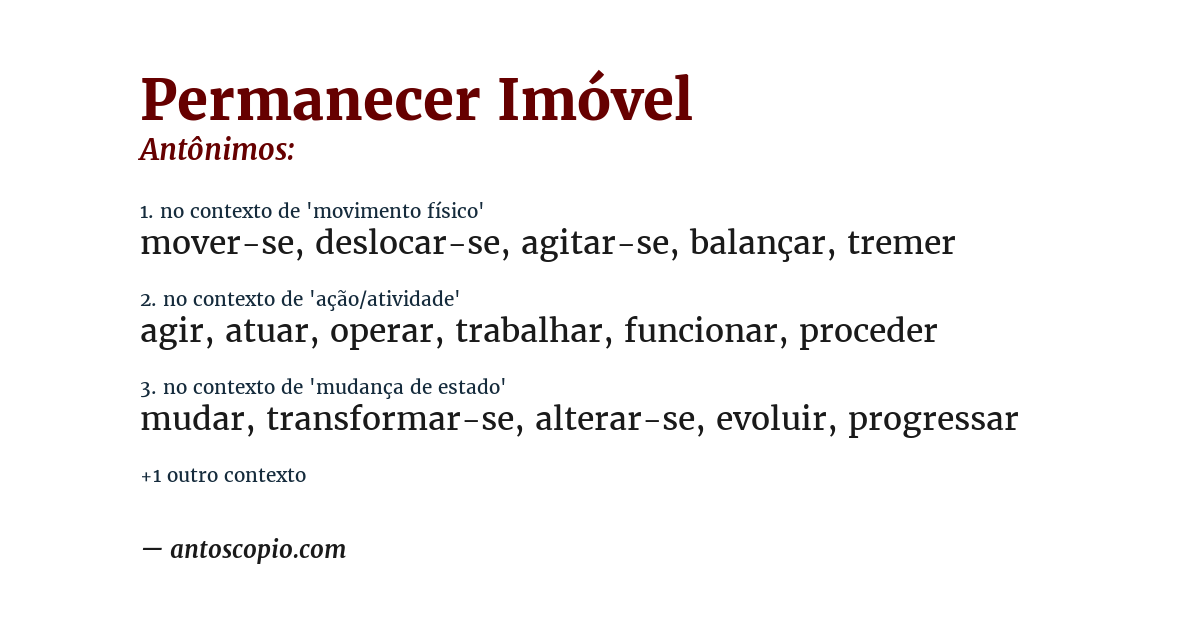 Permanecer Imóvel
Antônimos:

1. no contexto de 'movimento físico'
mover-se, deslocar-se, agitar-se, balançar, tremer

2. no contexto de 'ação/atividade'
agir, atuar, operar, trabalhar, funcionar, proceder

3. no contexto de 'mudança de estado'
mudar, transformar-se, alterar-se, evoluir, progressar

+1 outro contexto

— antoscopio.com